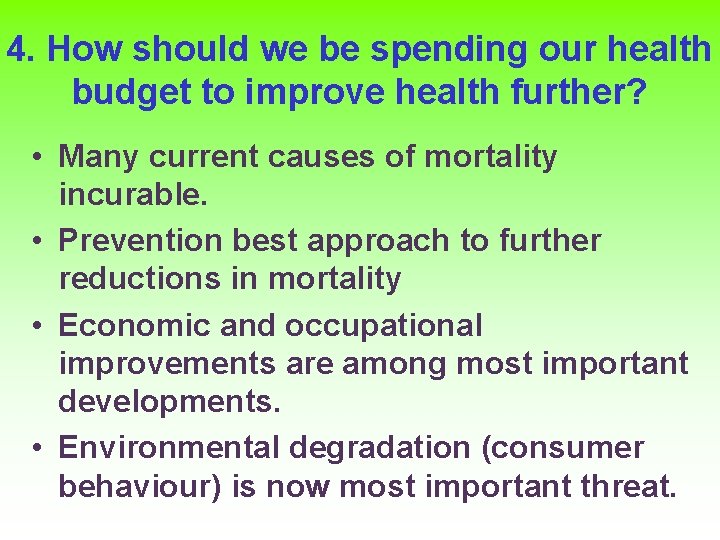 4. How should we be spending our health budget to improve health further?

• Many current causes of mortality incurable.

• Prevention best approach to further reductions in mortality

• Economic and occupational improvements are among most important developments.

• Environmental degradation (consumer behaviour) is now most important threat.